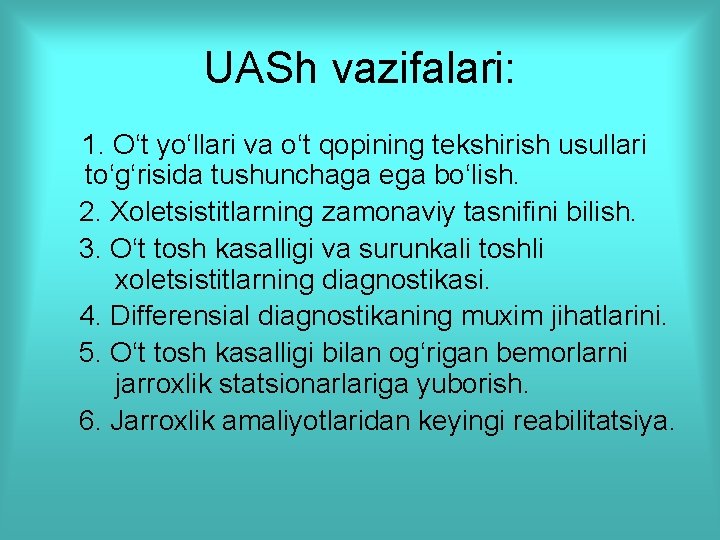 UASh vazifalari:

1. O‘t yo‘llari va o‘t qopining tekshirish usullari to‘g‘risida tushunchaga ega bo‘lish.

2. Xoletsistitlarning zamonaviy tasnifini bilish.

3. O‘t tosh kasalligi va surunkali toshli xoletsistitlarning diagnostikasi.

4. Differensial diagnostikaning muxim jihatlarini.

5. O‘t tosh kasalligi bilan og‘rigan bemorlarni jarroxlik statsionarlariga yuborish.

6. Jarroxlik amaliyotlaridan keyingi reabilitatsiya.